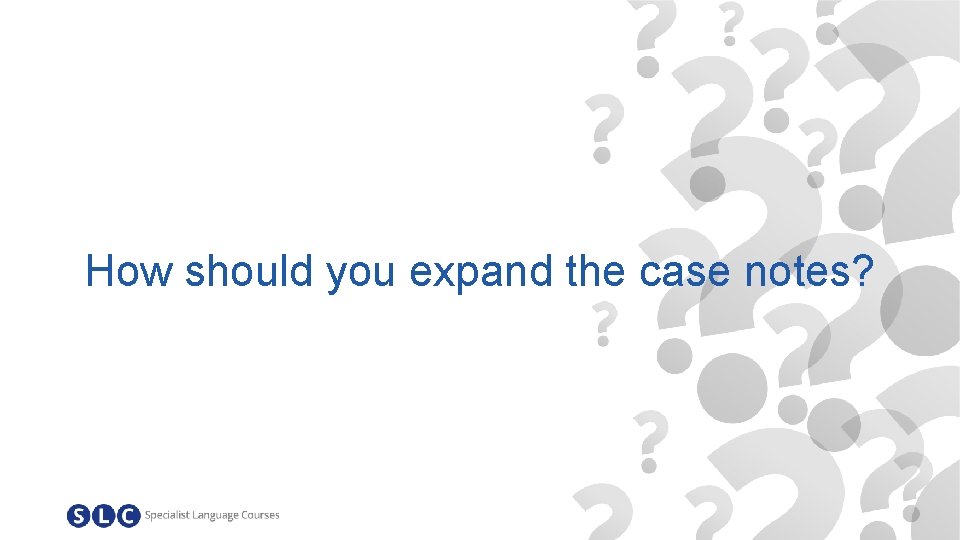 How should you expand the case notes?

SLC Specialist Language Courses